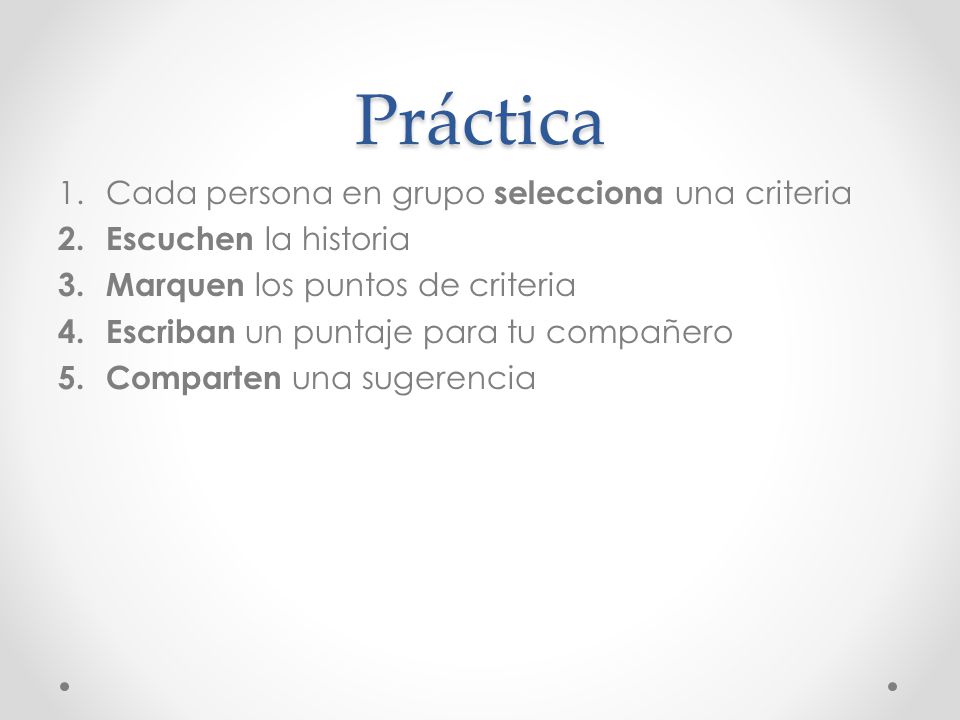 Práctica

1. Cada persona en grupo selecciona una criteria
2. Escuchen la historia
3. Marquen los puntos de criteria
4. Escriban un puntaje para tu compañero
5. Comparten una sugerencia